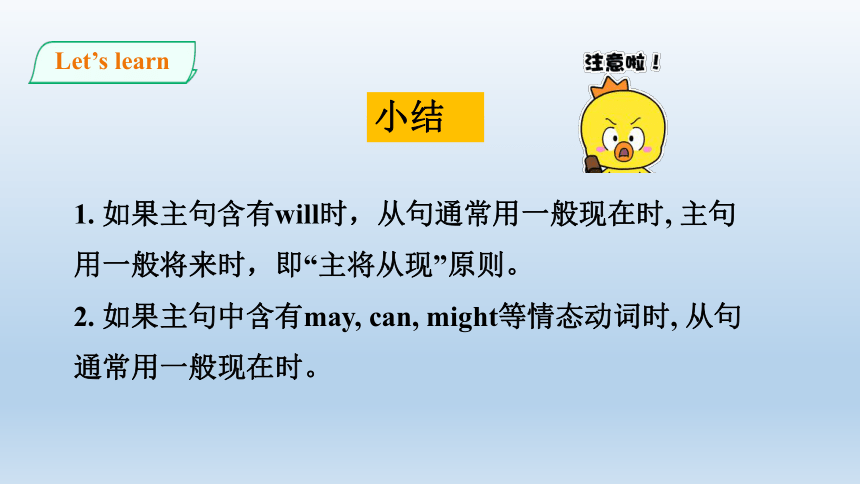 Let’s learn

注意啦！

小结

1. 如果主句含有will时，从句通常用一般现在时, 主句用一般将来时，即“主将从现”原则。

2. 如果主句中含有may, can, might等情态动词时, 从句通常用一般现在时。